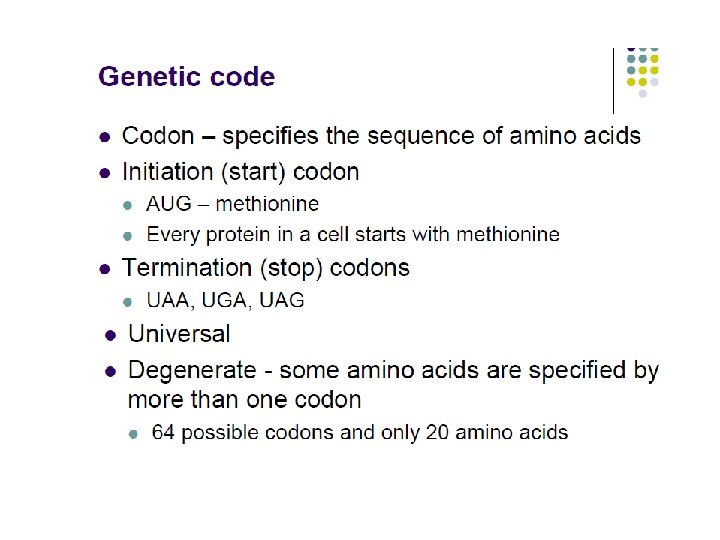 Genetic code

- Codon – specifies the sequence of amino acids
- Initiation (start) codon
  - AUG – methionine
  - Every protein in a cell starts with methionine
- Termination (stop) codons
  - UAA, UGA, UAG
- Universal
- Degenerate - some amino acids are specified by more than one codon
  - 64 possible codons and only 20 amino acids